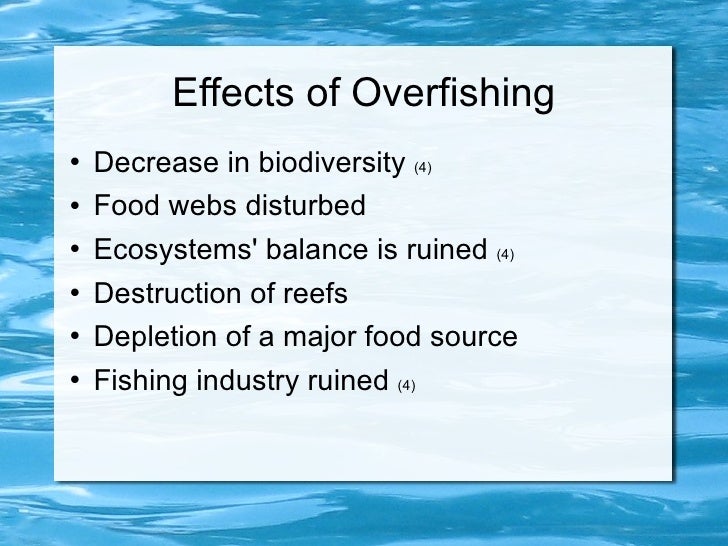 Effects of Overfishing

• Decrease in biodiversity (4)
• Food webs disturbed
• Ecosystems' balance is ruined (4)
• Destruction of reefs
• Depletion of a major food source
• Fishing industry ruined (4)